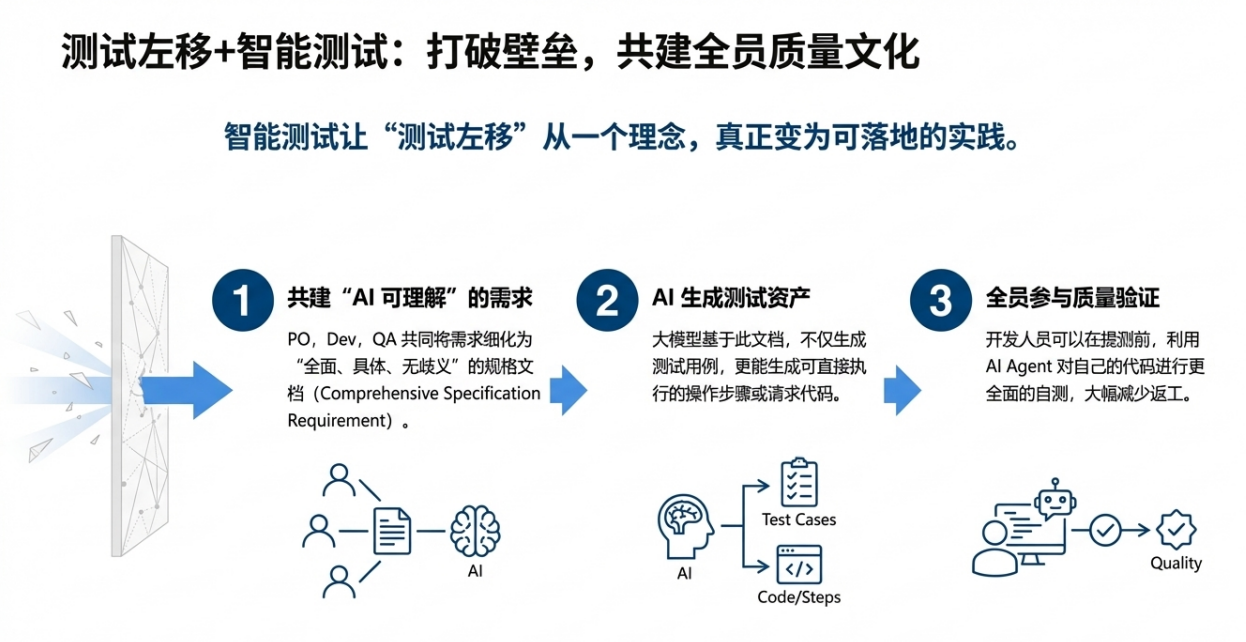 测试左移+智能测试：打破壁垒，共建全员质量文化

智能测试让“测试左移”从一个理念，真正变为可落地的实践。

1 共建“AI 可理解”的需求

PO，Dev，QA 共同将需求细化为“全面、具体、无歧义”的规格文档（Comprehensive Specification Requirement）。

AI

2 AI 生成测试资产

大模型基于此文档，不仅生成测试用例，更能生成可直接执行的操作步骤或请求代码。

AI

Test Cases

Code/Steps

3 全员参与质量验证

开发人员可以在提测前，利用 AI Agent 对自己的代码进行更全面的自测，大幅减少返工。

Quality